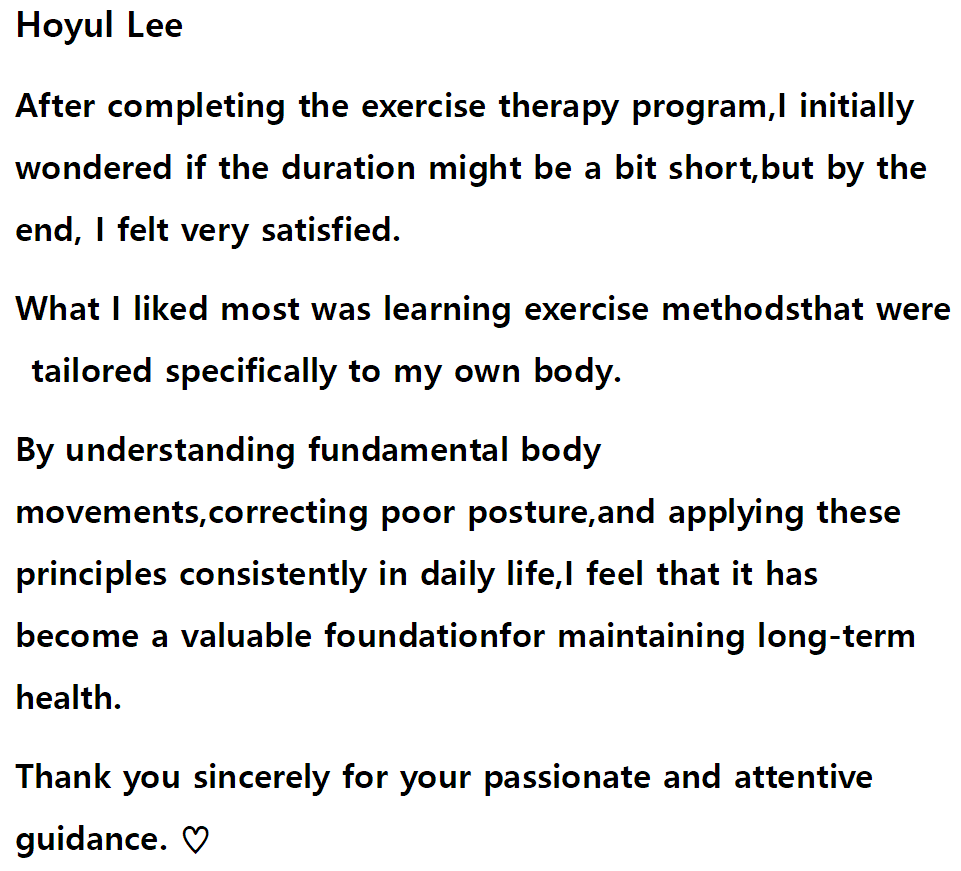 Hoyul Lee

After completing the exercise therapy program,I initially wondered if the duration might be a bit short,but by the end, I felt very satisfied.

What I liked most was learning exercise methodsthat were tailored specifically to my own body.

By understanding fundamental body movements,correcting poor posture,and applying these principles consistently in daily life,I feel that it has become a valuable foundationfor maintaining long-term health.

Thank you sincerely for your passionate and attentive guidance. ♡